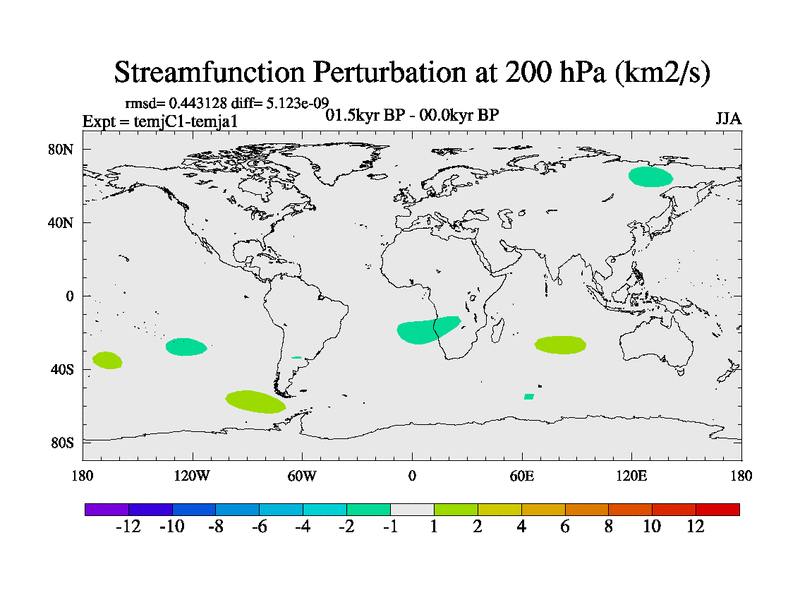 Streamfunction Perturbation at 200 hPa (km2/s)

rmsd= 0.443128 diff= 5.123e-09

Expt = temjC1-temja1

01.5kyr BP - 00.0kyr BP

JJA

80N
40N
0
40S
80S

180 120W 60W 0 60E 120E 180

-12 -10 -8 -6 -4 -2 -1 1 2 4 6 8 10 12